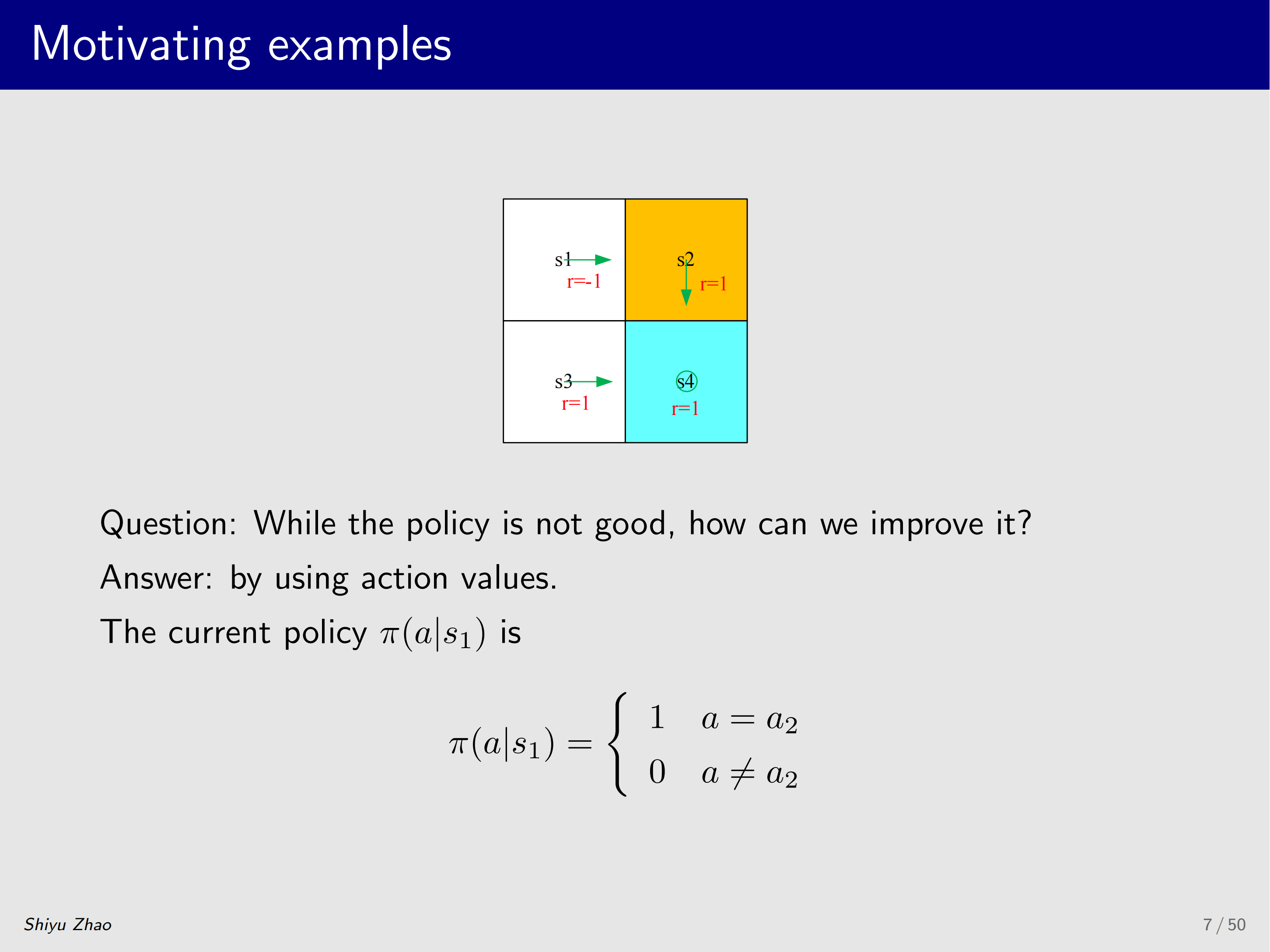 Motivating examples

s1
r=-1

s2
r=1

s3
r=1

s4
r=1

Question: While the policy is not good, how can we improve it?

Answer: by using action values.

The current policy $\pi(a|s_1)$ is

$$\pi(a|s_1) = \begin{cases} 1 & a = a_2 \\ 0 & a \neq a_2 \end{cases}$$

Shiyu Zhao

7 / 50